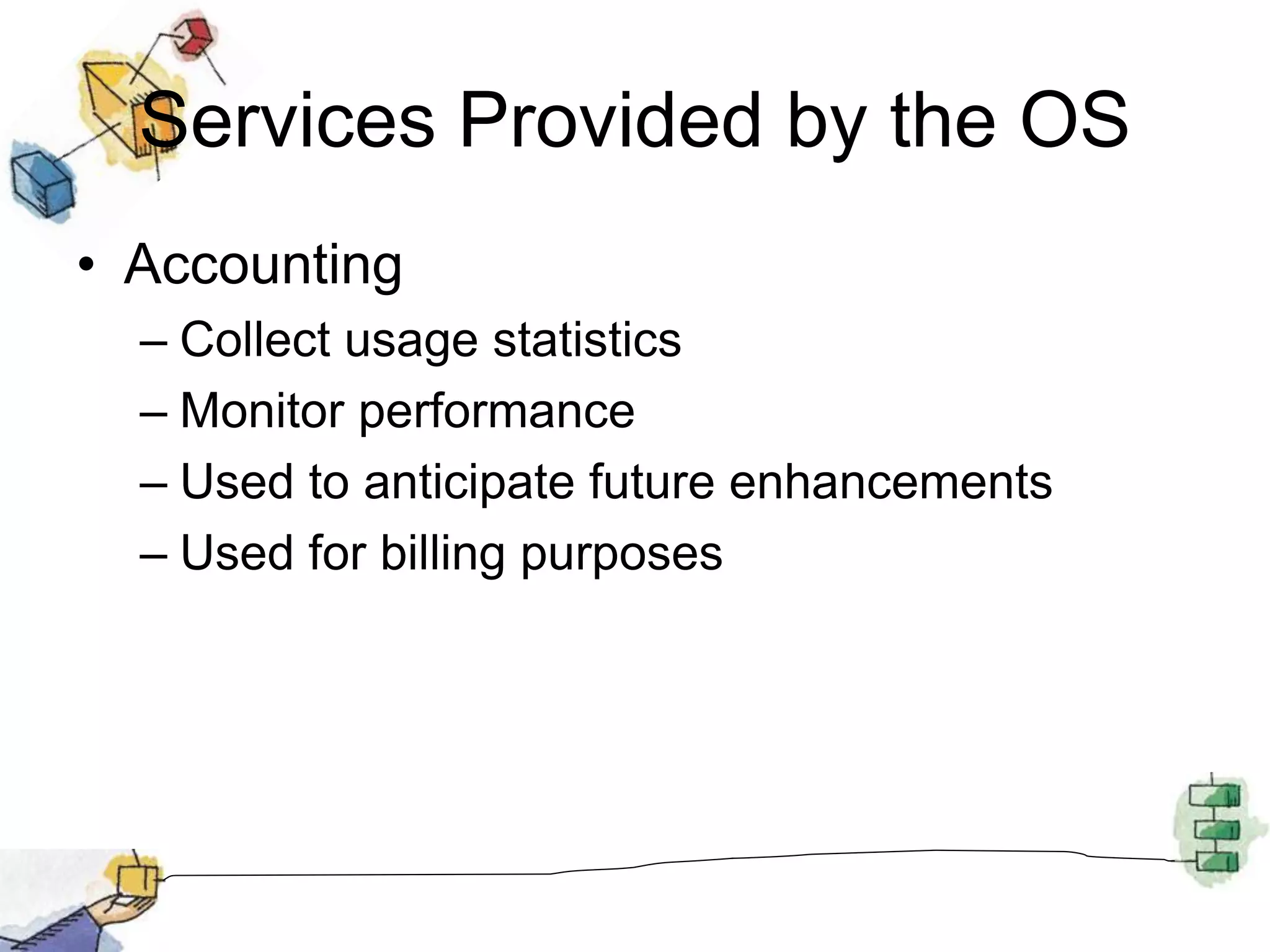 Services Provided by the OS

• Accounting
– Collect usage statistics
– Monitor performance
– Used to anticipate future enhancements
– Used for billing purposes